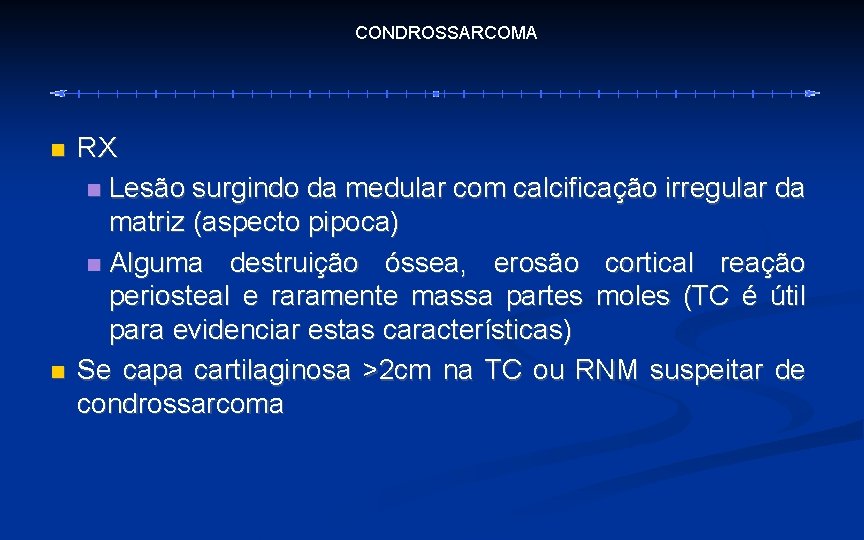 CONDROSSARCOMA

RX

Lesão surgindo da medular com calcificação irregular da matriz (aspecto pipoca)

Alguma destruição óssea, erosão cortical reação periosteal e raramente massa partes moles (TC é útil para evidenciar estas características)

Se capa cartilaginosa >2cm na TC ou RNM suspeitar de condrossarcoma